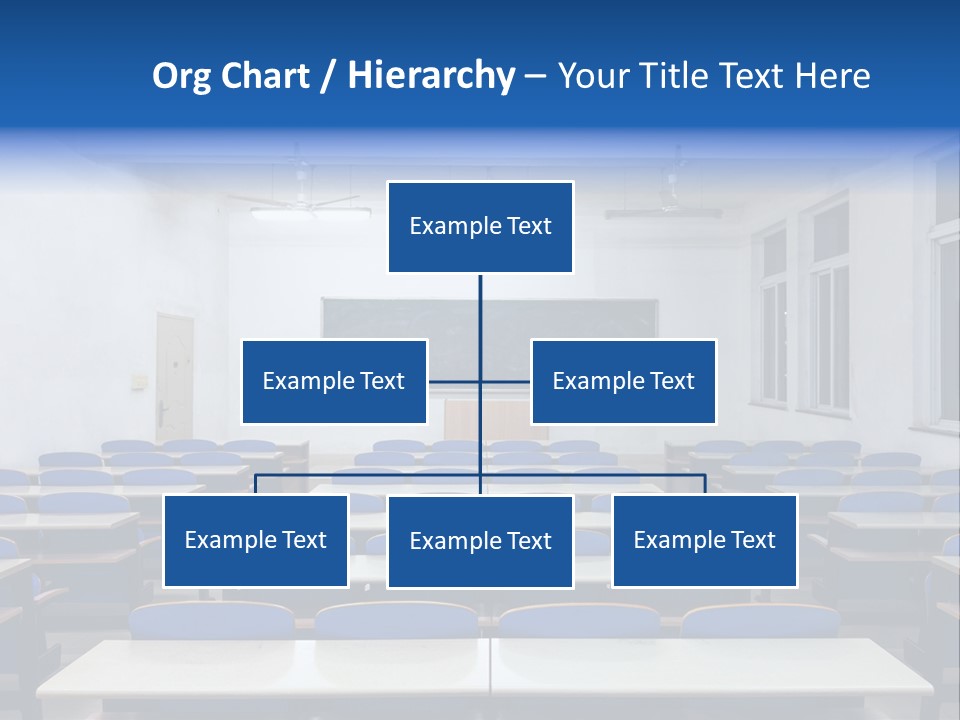 Org Chart / Hierarchy – Your Title Text Here

Example Text

Example Text

Example Text

Example Text

Example Text

Example Text